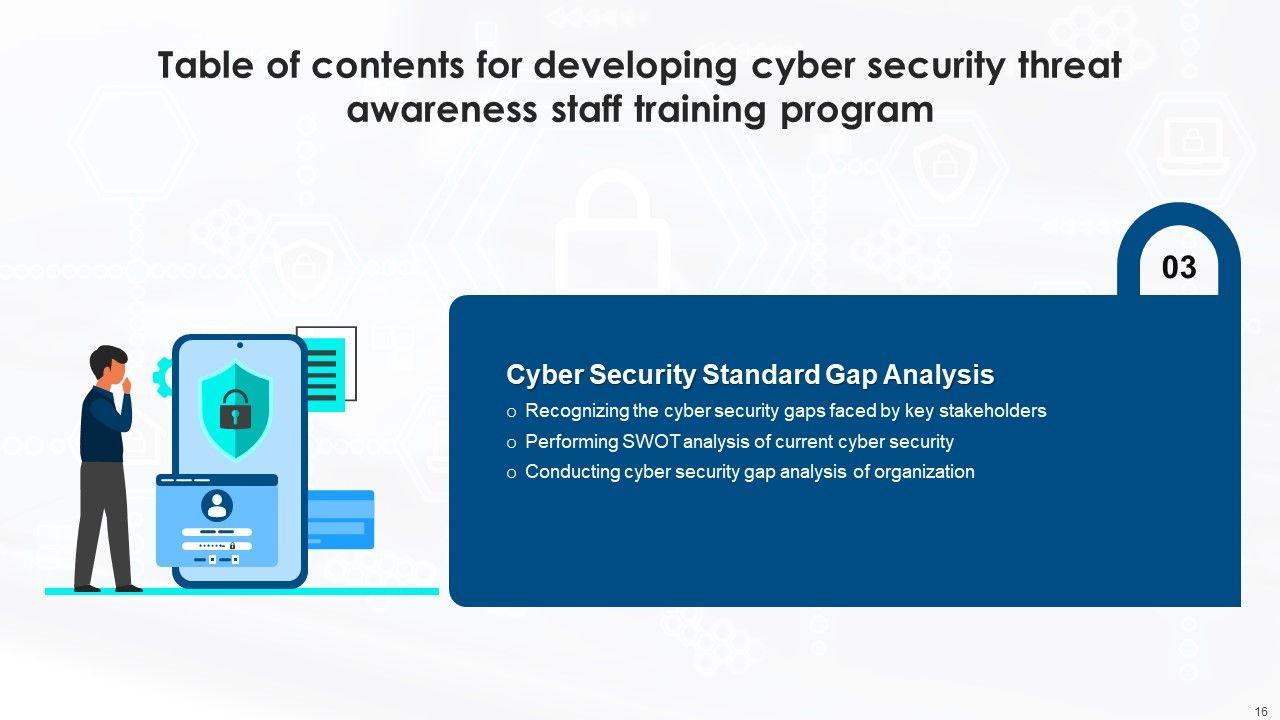 Table of contents for developing cyber security threat awareness staff training program

03

Cyber Security Standard Gap Analysis

o Recognizing the cyber security gaps faced by key stakeholders
o Performing SWOT analysis of current cyber security
o Conducting cyber security gap analysis of organization

16